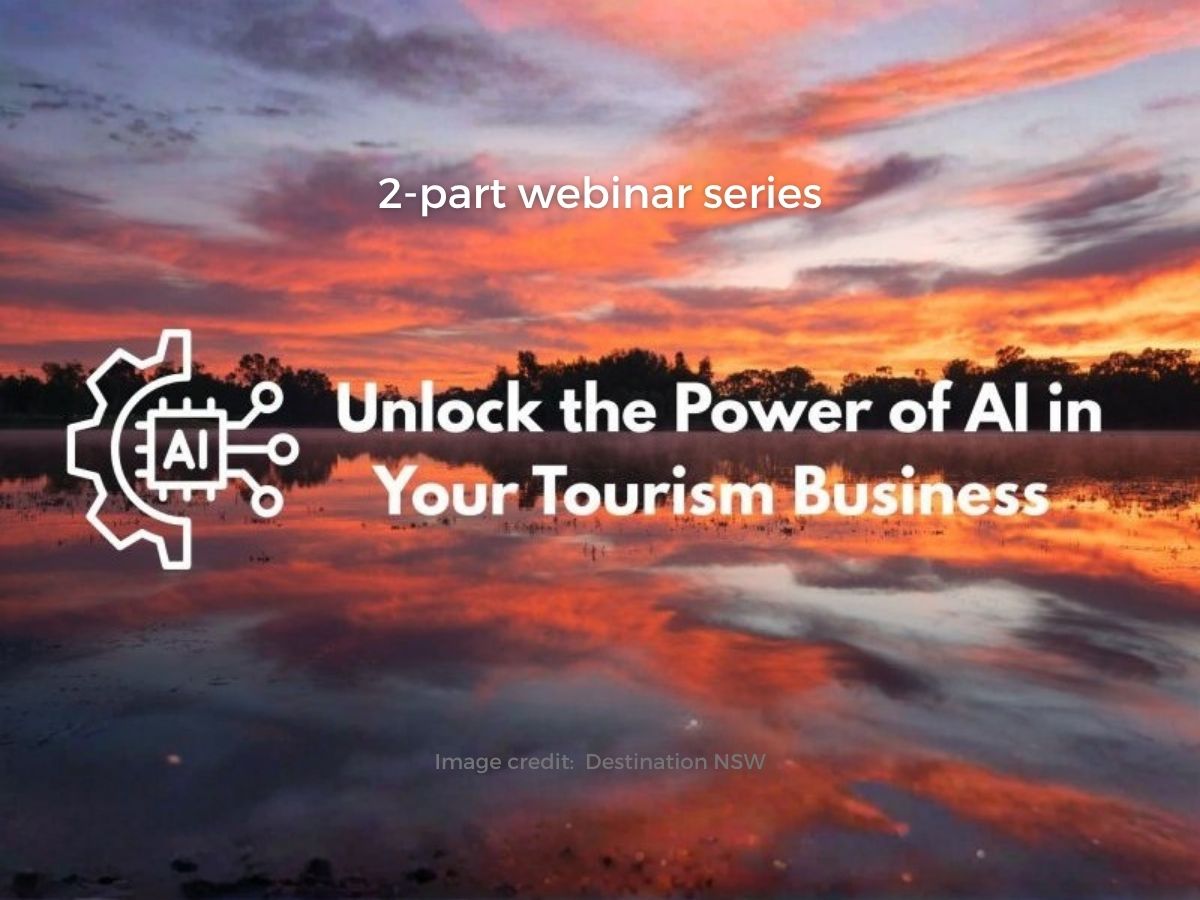 2-part webinar series

AI

Unlock the Power of AI in Your Tourism Business

Image credit: Destination NSW